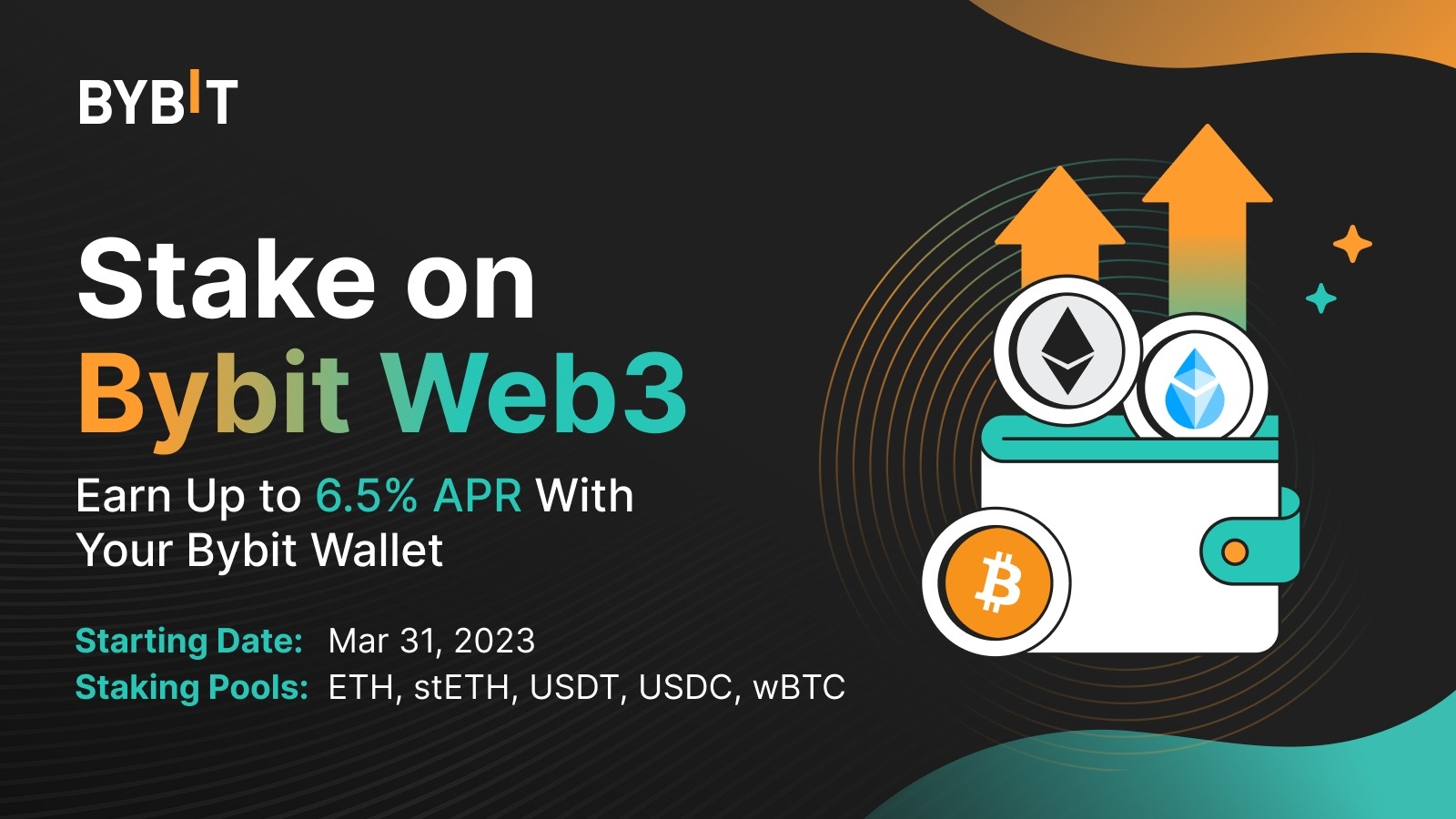 BYBIT

Stake on Bybit Web3

Earn Up to 6.5% APR With Your Bybit Wallet

Starting Date: Mar 31, 2023
Staking Pools: ETH, stETH, USDT, USDC, wBTC